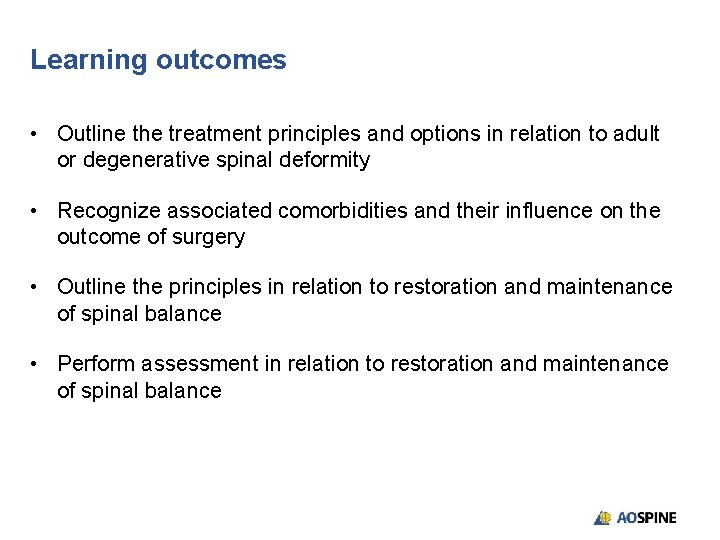 Learning outcomes

• Outline the treatment principles and options in relation to adult or degenerative spinal deformity

• Recognize associated comorbidities and their influence on the outcome of surgery

• Outline the principles in relation to restoration and maintenance of spinal balance

• Perform assessment in relation to restoration and maintenance of spinal balance

AOSPINE